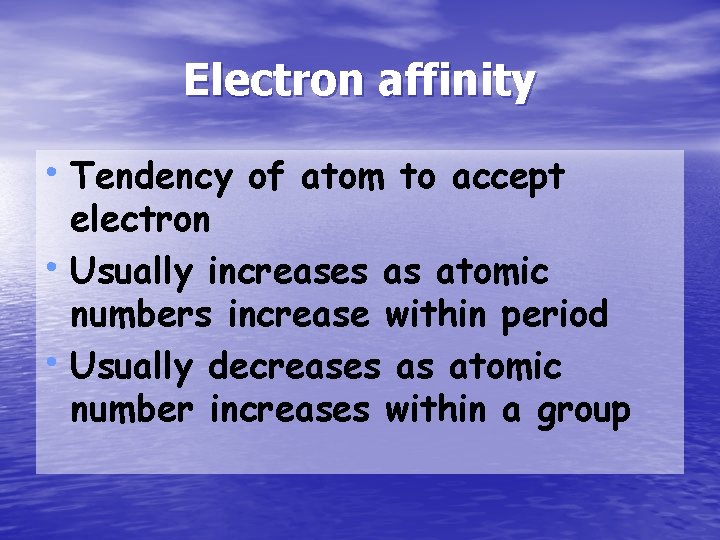 Electron affinity

• Tendency of atom to accept electron
• Usually increases as atomic numbers increase within period
• Usually decreases as atomic number increases within a group